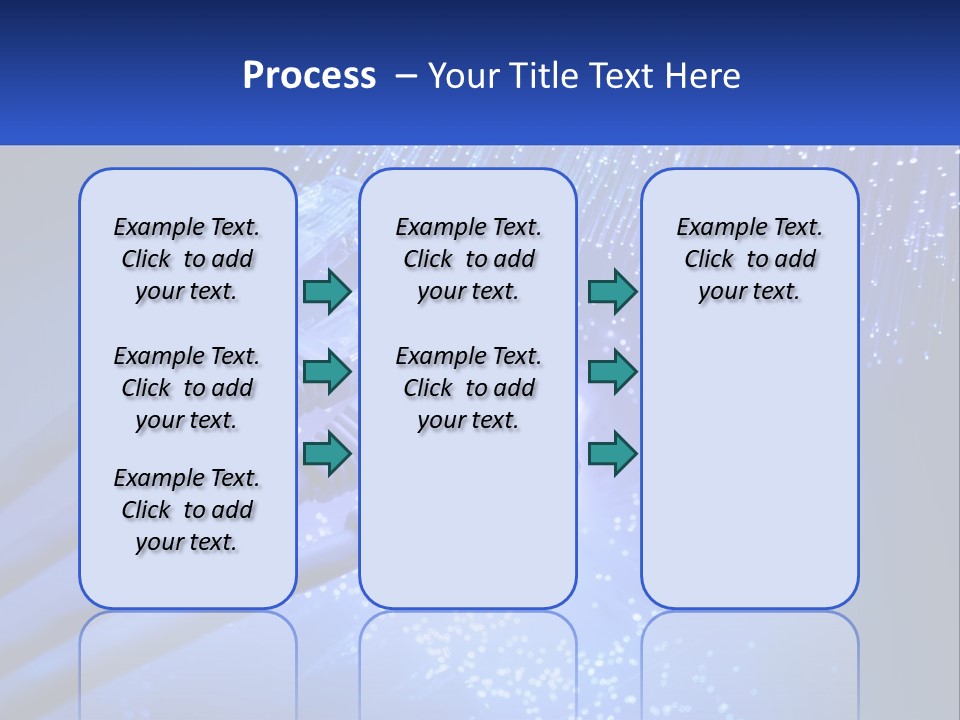 Process – Your Title Text Here

Example Text. Click to add your text.

Example Text. Click to add your text.

Example Text. Click to add your text.

Example Text. Click to add your text.

Example Text. Click to add your text.

Example Text. Click to add your text.